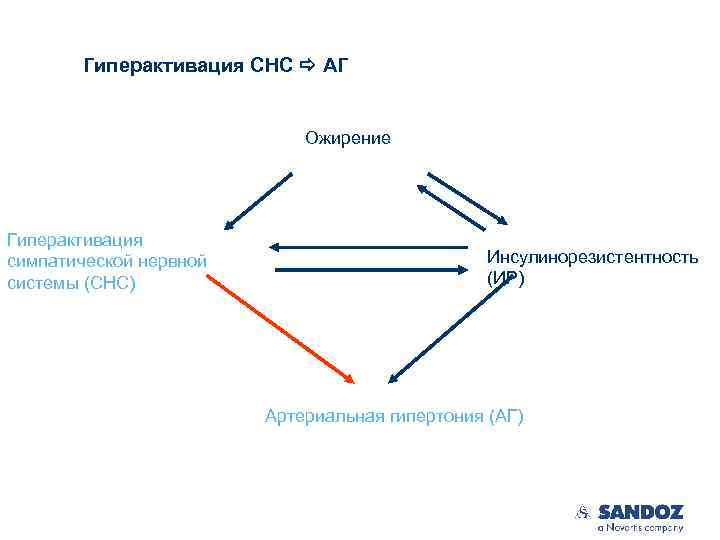 Гиперактивация СНС ⇨ АГ

Ожирение

Гиперактивация симпатической нервной системы (СНС)

Инсулинорезистентность (ИР)

Артериальная гипертония (АГ)

SANDOZ
a Novartis company